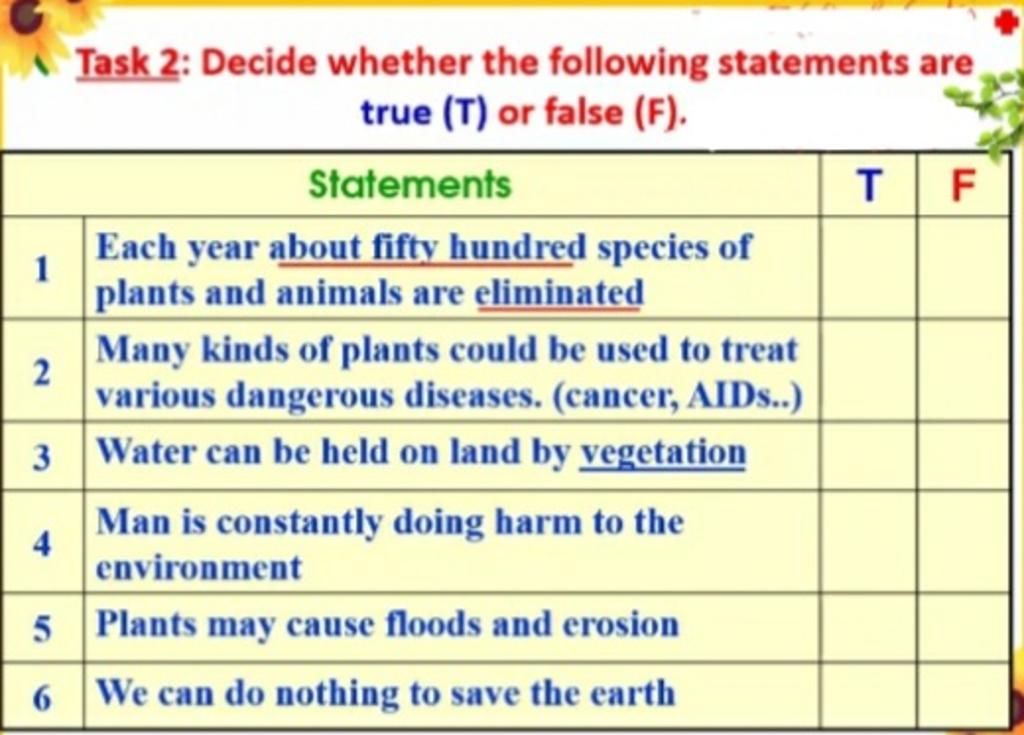 Task 2: Decide whether the following statements are true (T) or false (F).

| | Statements | T | F |
|---|---|---|---|
| 1 | Each year about fifty hundred species of plants and animals are eliminated | | |
| 2 | Many kinds of plants could be used to treat various dangerous diseases. (cancer, AIDs..) | | |
| 3 | Water can be held on land by vegetation | | |
| 4 | Man is constantly doing harm to the environment | | |
| 5 | Plants may cause floods and erosion | | |
| 6 | We can do nothing to save the earth | | |